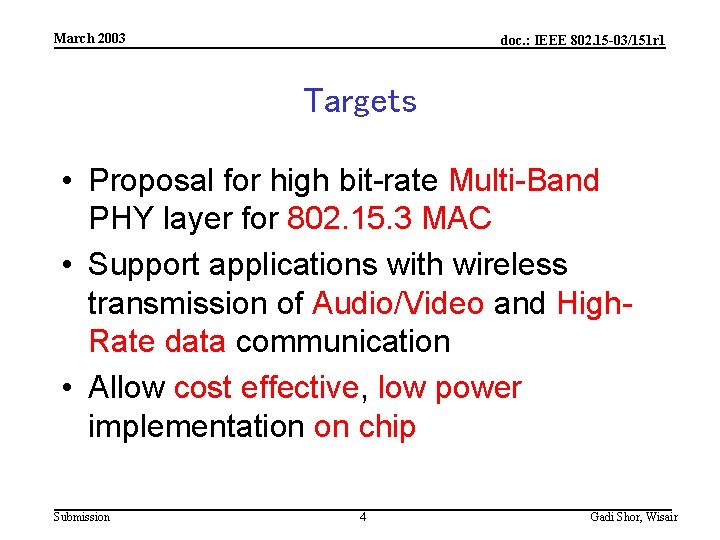 March 2003

doc.: IEEE 802.15-03/151r1

Targets

• Proposal for high bit-rate Multi-Band PHY layer for 802.15.3 MAC

• Support applications with wireless transmission of Audio/Video and High-Rate data communication

• Allow cost effective, low power implementation on chip

Submission

4

Gadi Shor, Wisair